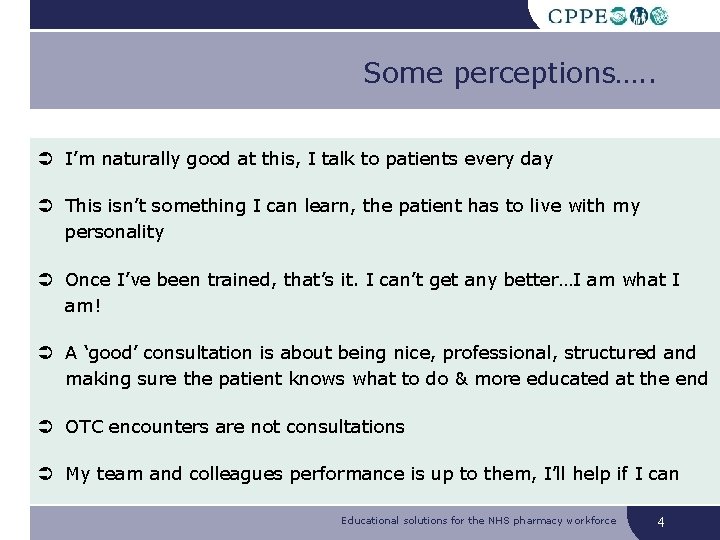 CPPE

Some perceptions…..

➲ I'm naturally good at this, I talk to patients every day

➲ This isn't something I can learn, the patient has to live with my personality

➲ Once I've been trained, that's it. I can't get any better…I am what I am!

➲ A 'good' consultation is about being nice, professional, structured and making sure the patient knows what to do & more educated at the end

➲ OTC encounters are not consultations

➲ My team and colleagues performance is up to them, I'll help if I can

Educational solutions for the NHS pharmacy workforce

4